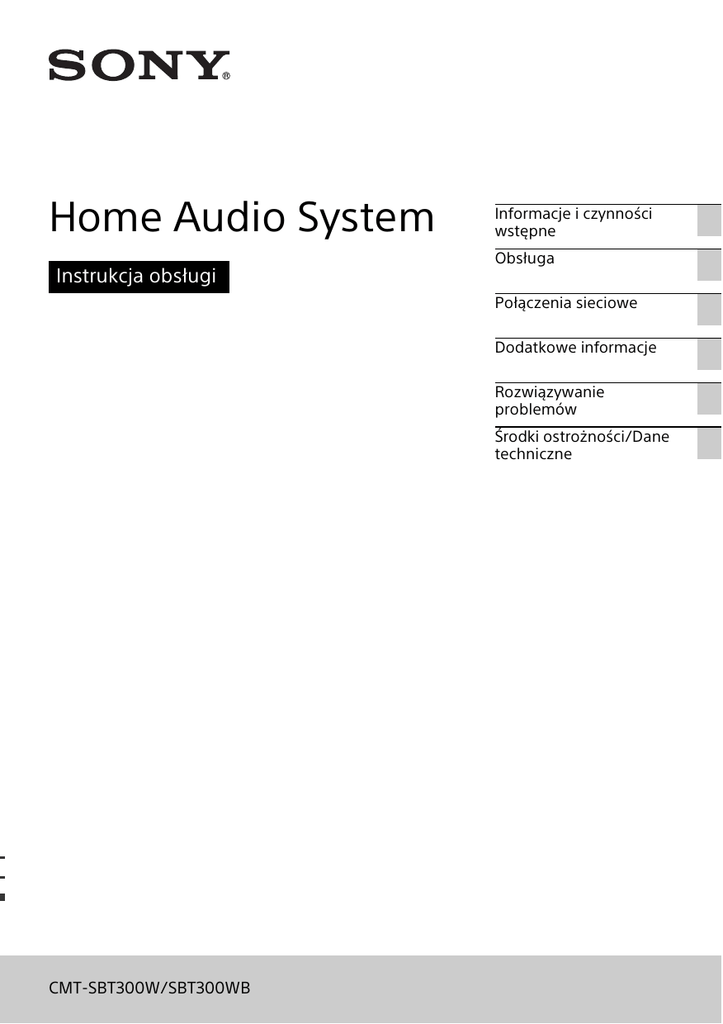 SONY®

Home Audio System

Instrukcja obsługi

Informacje i czynności wstępne

Obsługa

Połączenia sieciowe

Dodatkowe informacje

Rozwiązywanie problemów

Środki ostrożności/Dane techniczne

CMT-SBT300W/SBT300WB